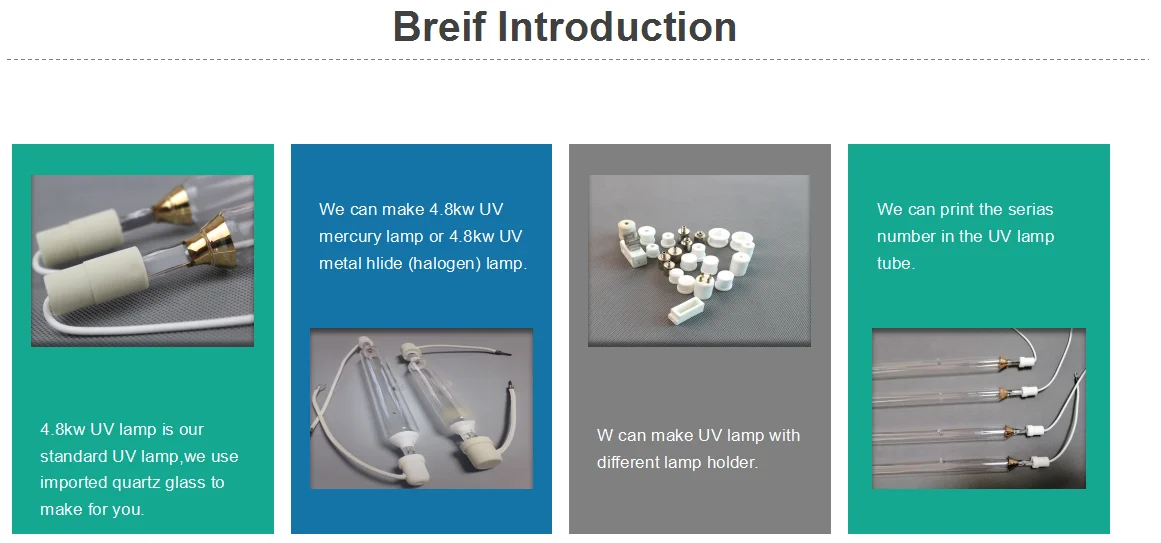 Breif Introduction

4.8kw UV lamp is our standard UV lamp,we use imported quartz glass to make for you.

We can make 4.8kw UV mercury lamp or 4.8kw UV metal hlide (halogen) lamp.

W can make UV lamp with different lamp holder.

We can print the serias number in the UV lamp tube.